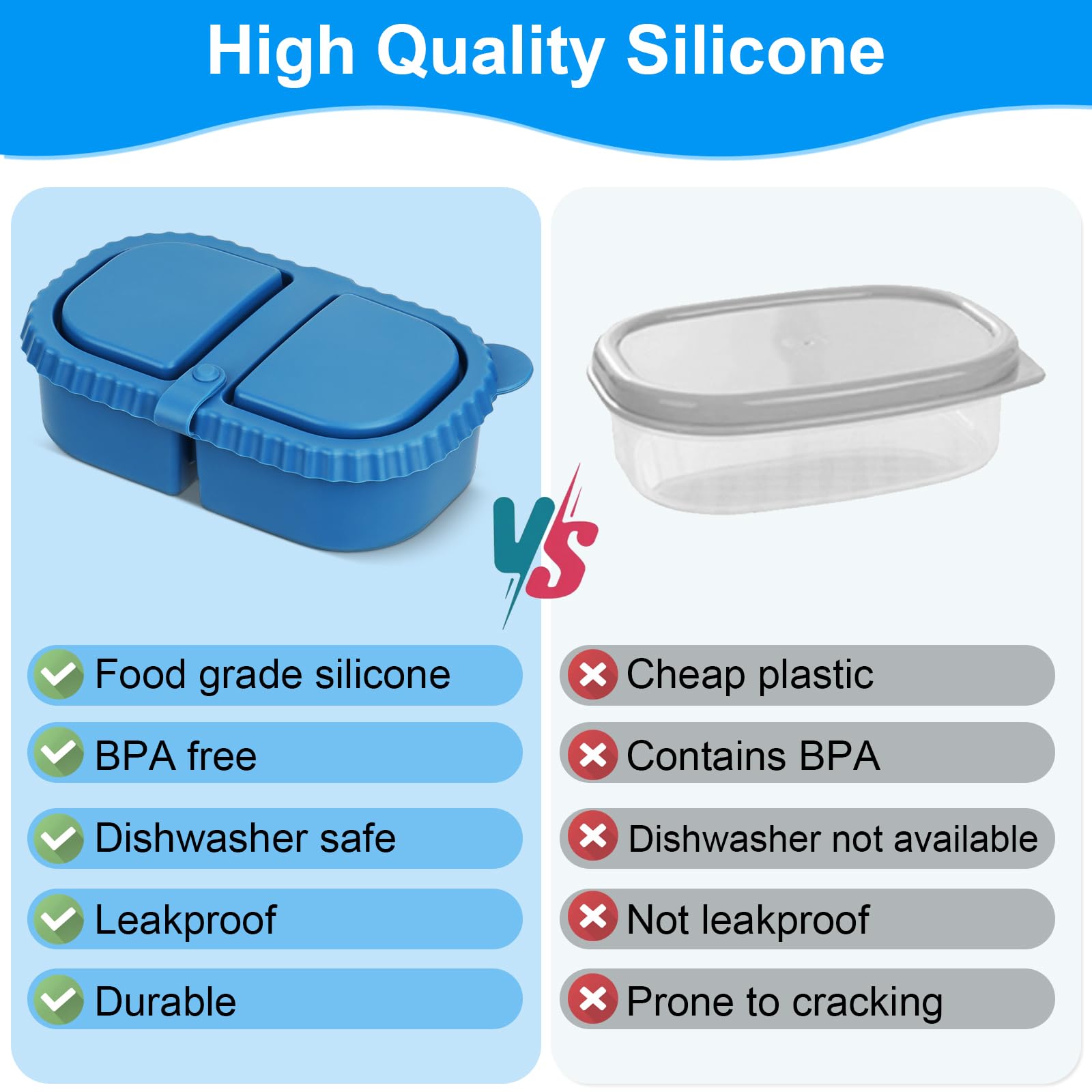 High Quality Silicone

VS

Food grade silicone
BPA free
Dishwasher safe
Leakproof
Durable

Cheap plastic
Contains BPA
Dishwasher not available
Not leakproof
Prone to cracking